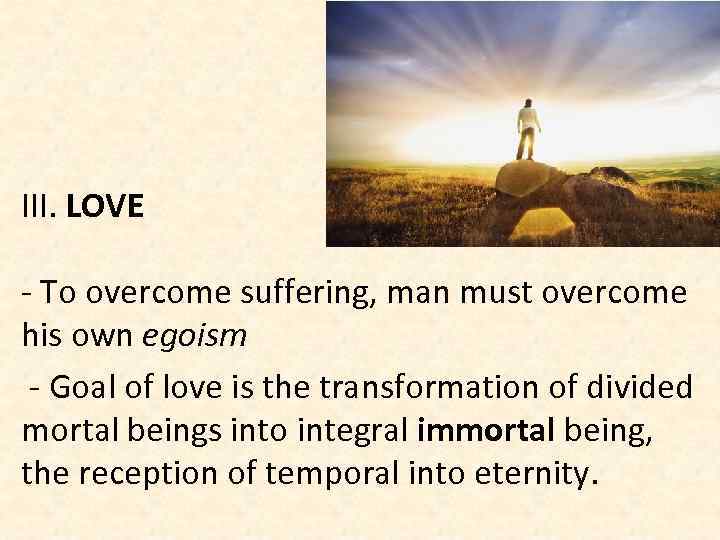 III. LOVE

- To overcome suffering, man must overcome his own egoism

- Goal of love is the transformation of divided mortal beings into integral immortal being, the reception of temporal into eternity.